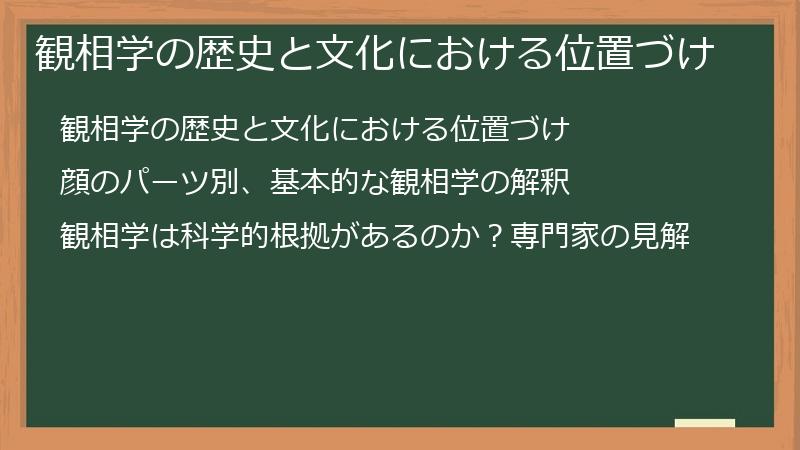 観相学の歴史と文化における位置づけ

観相学の歴史と文化における位置づけ

顔のパーツ別、基本的な観相学の解釈

観相学は科学的根拠があるのか？専門家の見解